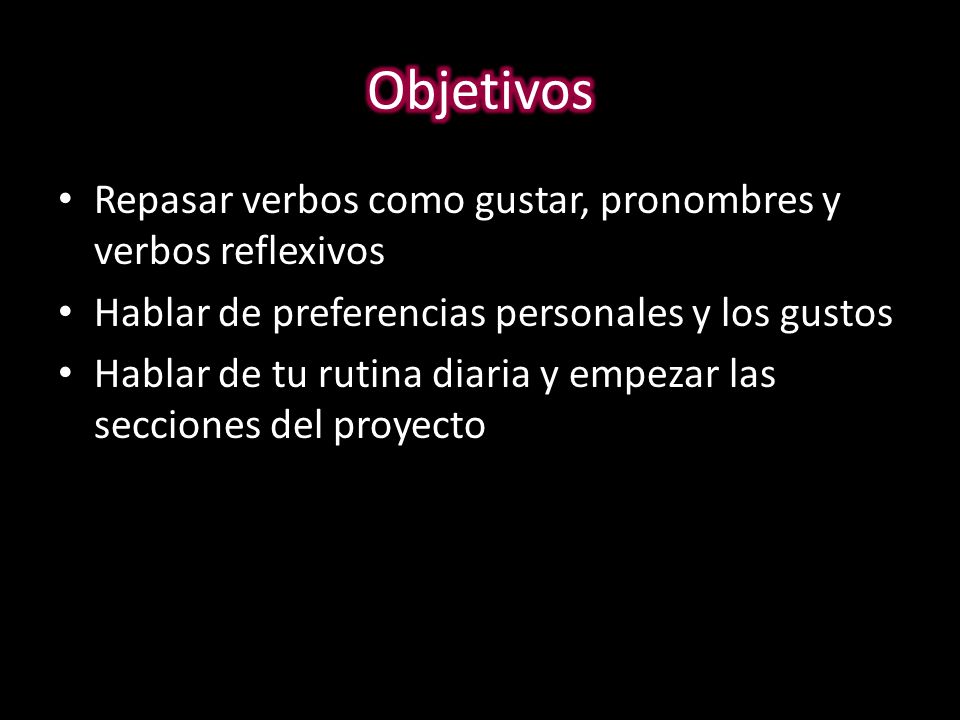 Objetivos

• Repasar verbos como gustar, pronombres y verbos reflexivos
• Hablar de preferencias personales y los gustos
• Hablar de tu rutina diaria y empezar las secciones del proyecto